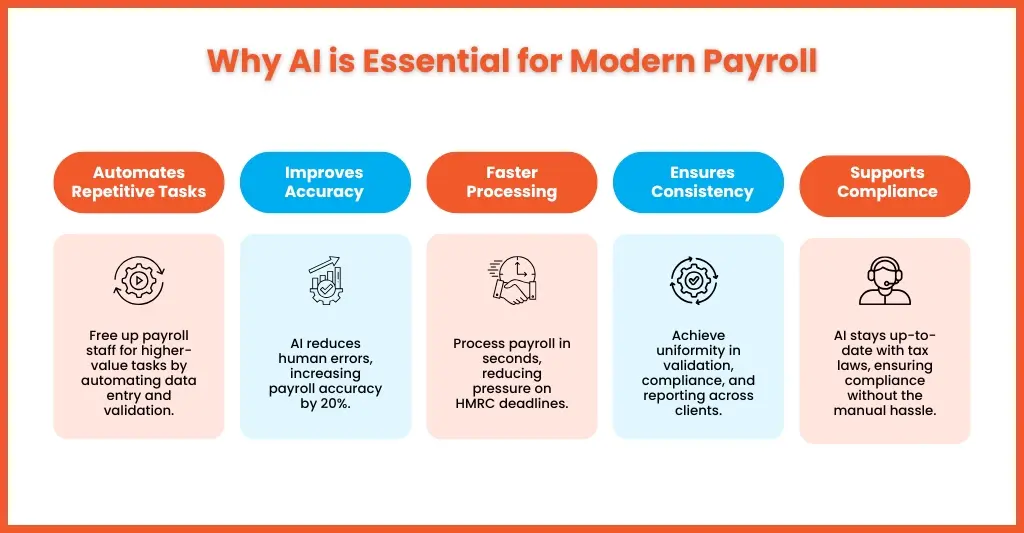 Why AI is Essential for Modern Payroll

Automates Repetitive Tasks

Free up payroll staff for higher-value tasks by automating data entry and validation.

Improves Accuracy

AI reduces human errors, increasing payroll accuracy by 20%.

Faster Processing

Process payroll in seconds, reducing pressure on HMRC deadlines.

Ensures Consistency

Achieve uniformity in validation, compliance, and reporting across clients.

Supports Compliance

AI stays up-to-date with tax laws, ensuring compliance without the manual hassle.